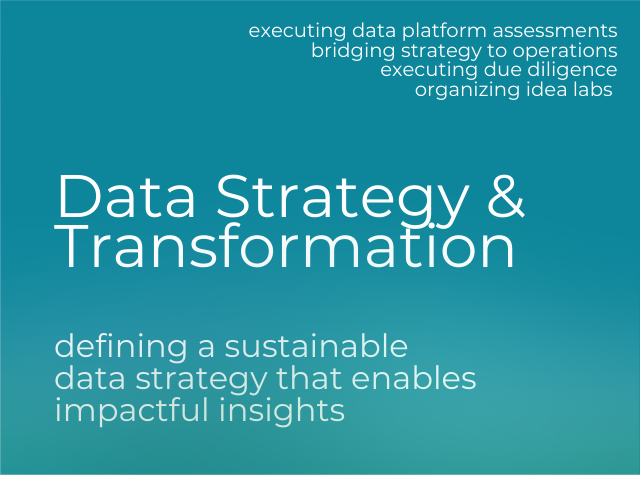 executing data platform assessments
bridging strategy to operations
executing due diligence
organizing idea labs

Data Strategy & Transformation

defining a sustainable data strategy that enables impactful insights